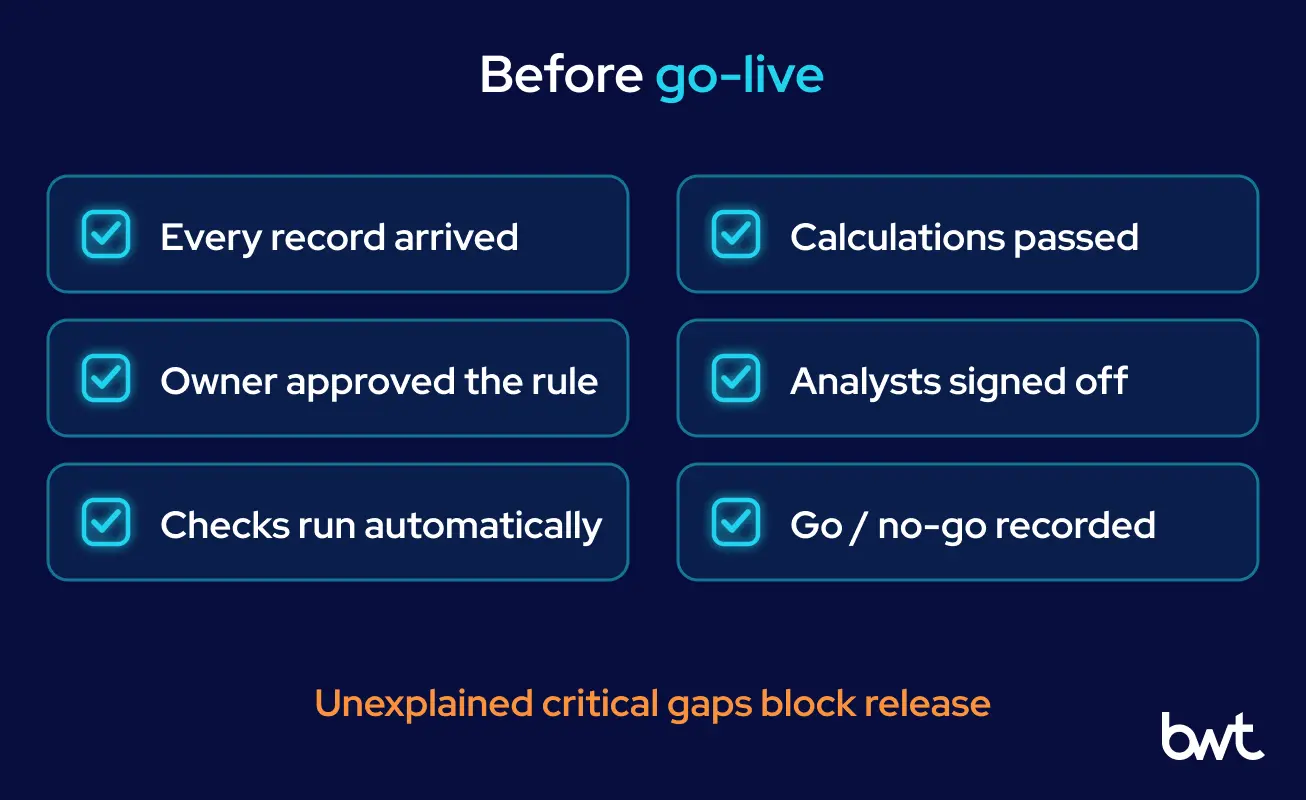 Before go-live

Every record arrived

Owner approved the rule

Checks run automatically

Calculations passed

Analysts signed off

Go / no-go recorded

Unexplained critical gaps block release

bwt